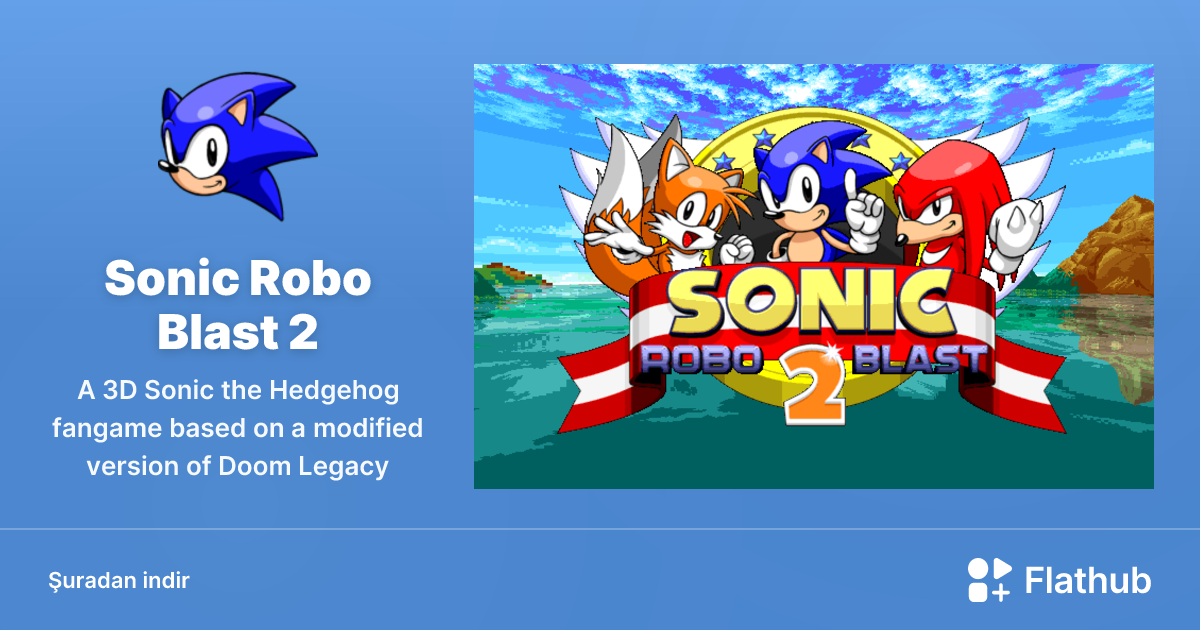 Sonic Robo Blast 2

A 3D Sonic the Hedgehog fangame based on a modified version of Doom Legacy

SONIC
ROBO BLAST 2

Şuradan indir

Flathub